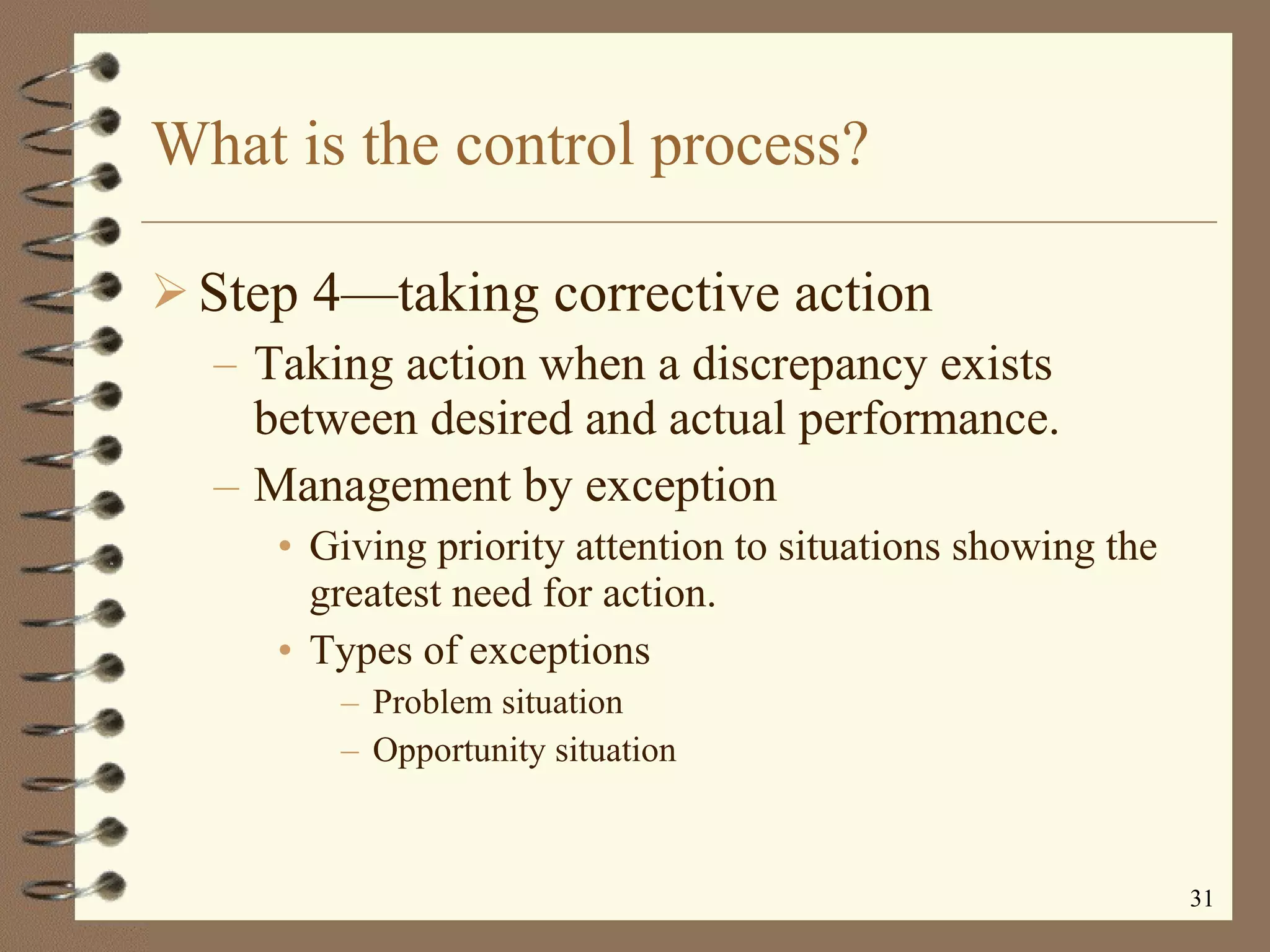 What is the control process?

➢ Step 4—taking corrective action

– Taking action when a discrepancy exists between desired and actual performance.

– Management by exception

• Giving priority attention to situations showing the greatest need for action.

• Types of exceptions

– Problem situation

– Opportunity situation

31